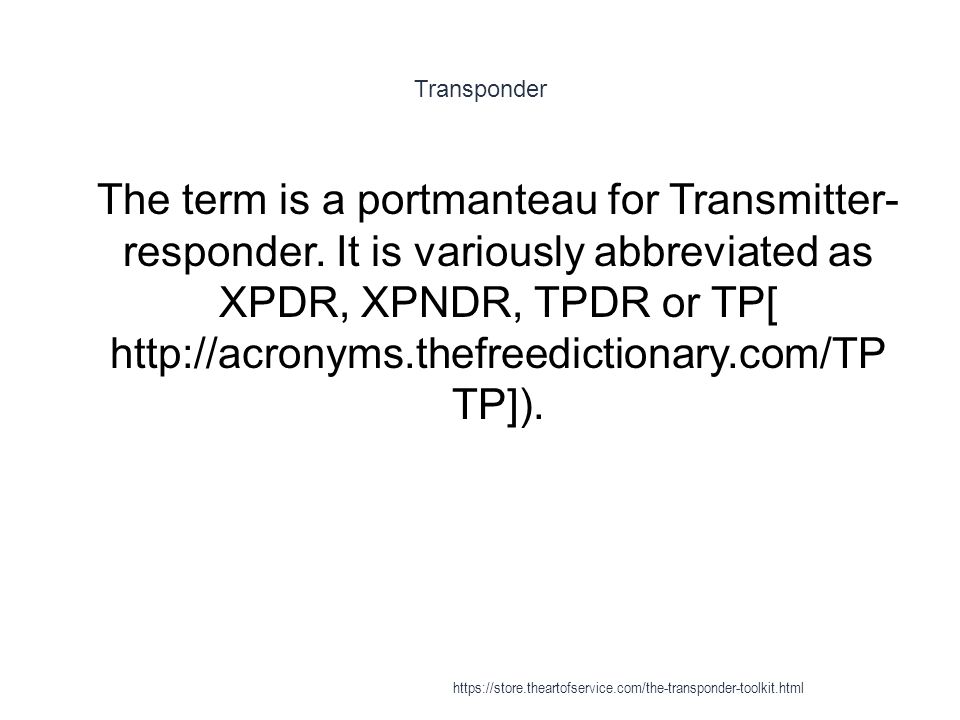 Transponder

The term is a portmanteau for Transmitter-responder. It is variously abbreviated as XPDR, XPNDR, TPDR or TP[ http://acronyms.thefreedictionary.com/TP TP]).

https://store.theartofservice.com/the-transponder-toolkit.html